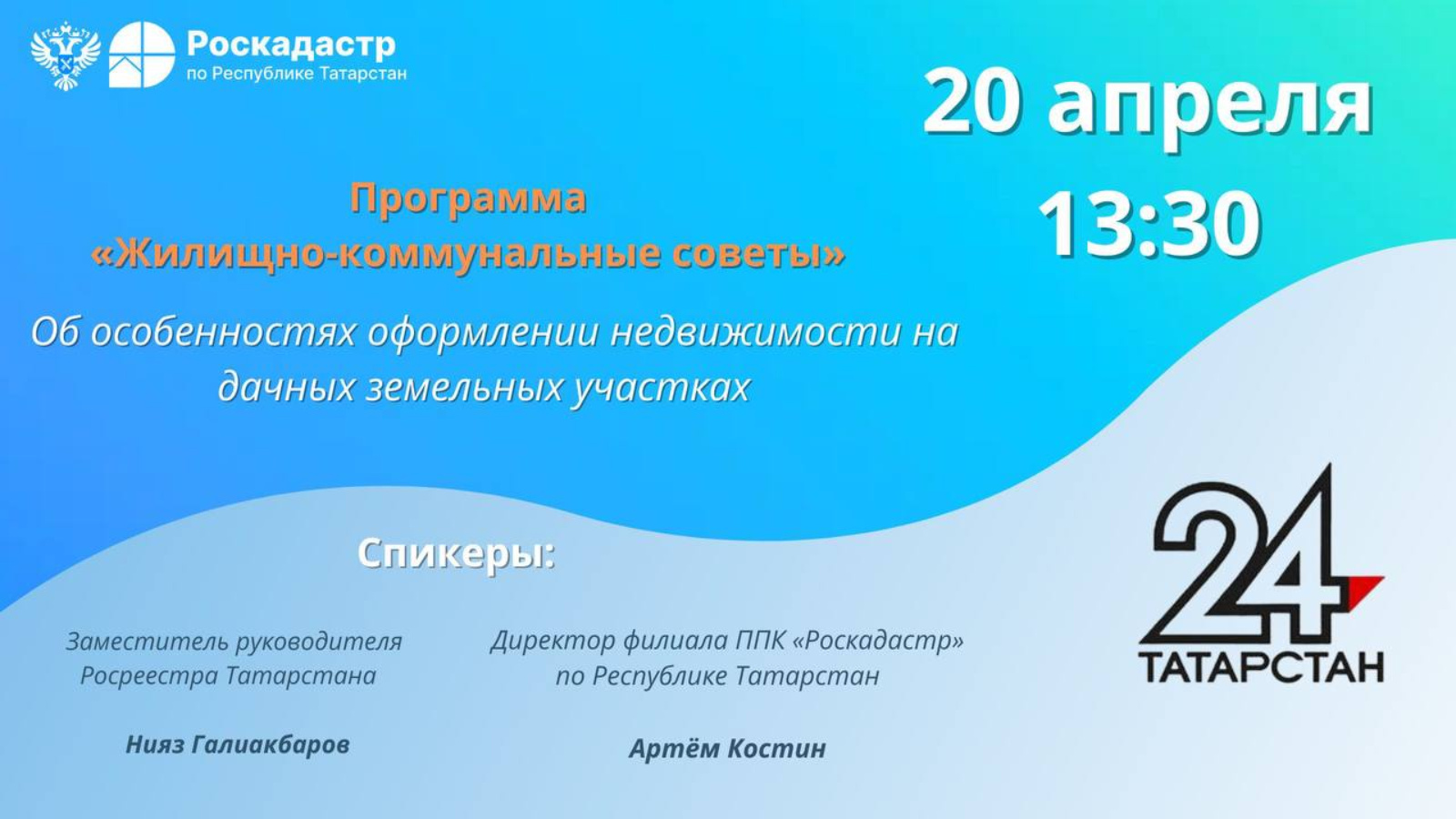 Роскадастр
по Республике Татарстан

20 апреля
13:30

Программа
«Жилищно-коммунальные советы»

Об особенностях оформлении недвижимости на дачных земельных участках

Спикеры:

Заместитель руководителя Росреестра Татарстана

Нияз Галиакбаров

Директор филиала ППК «Роскадастр» по Республике Татарстан

Артём Костин

24
ТАТАРСТАН